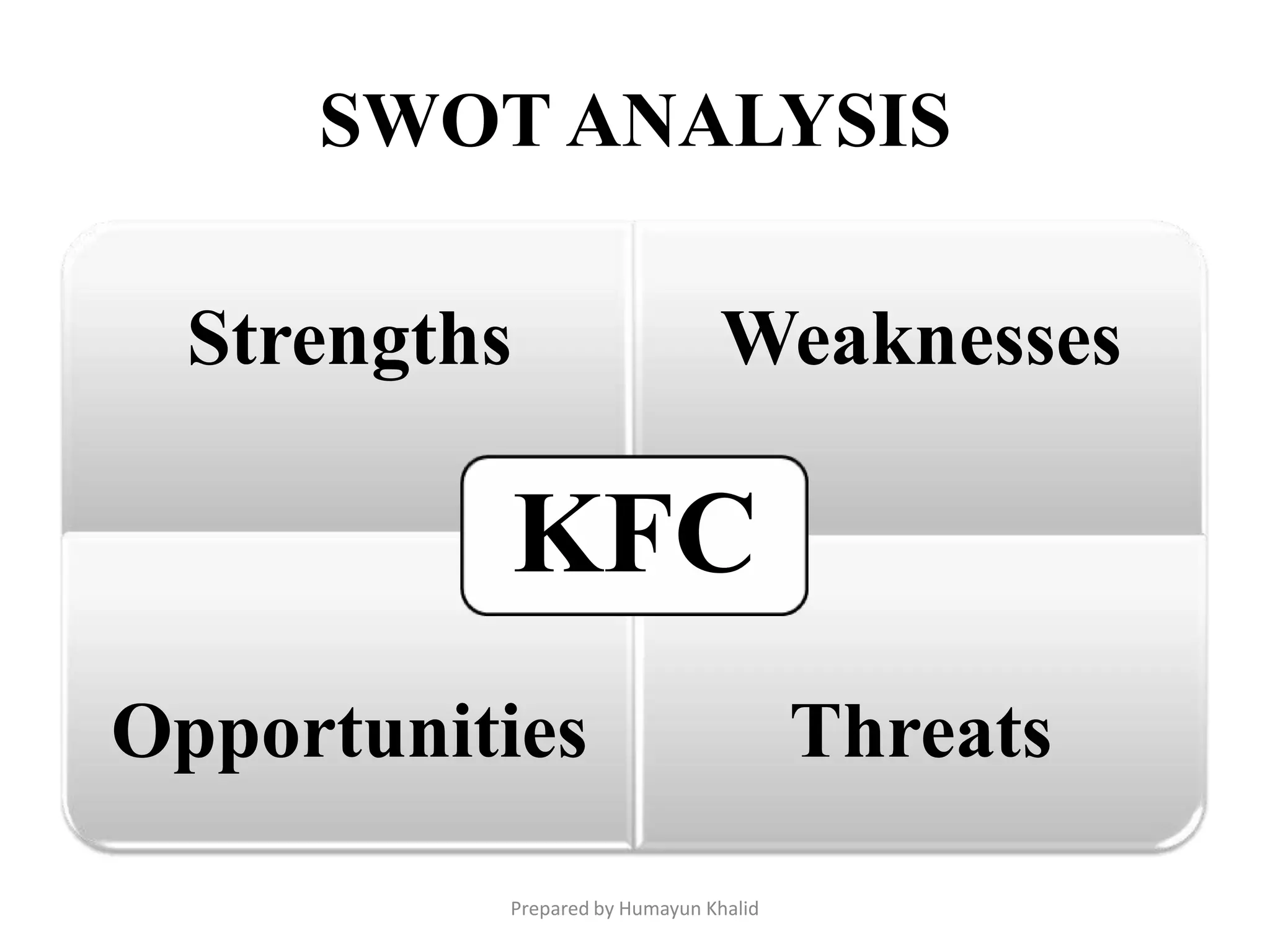 SWOT ANALYSIS

Strengths

Weaknesses

KFC

Opportunities

Threats

Prepared by Humayun Khalid